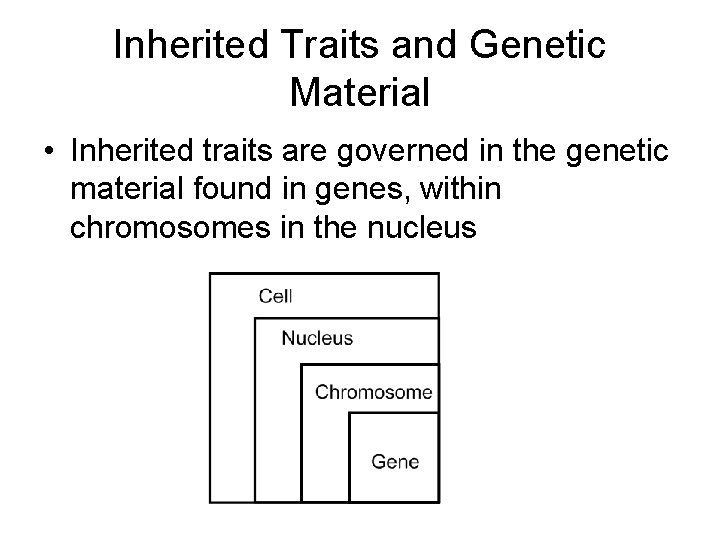 Inherited Traits and Genetic Material

• Inherited traits are governed in the genetic material found in genes, within chromosomes in the nucleus

Cell
Nucleus
Chromosome
Gene